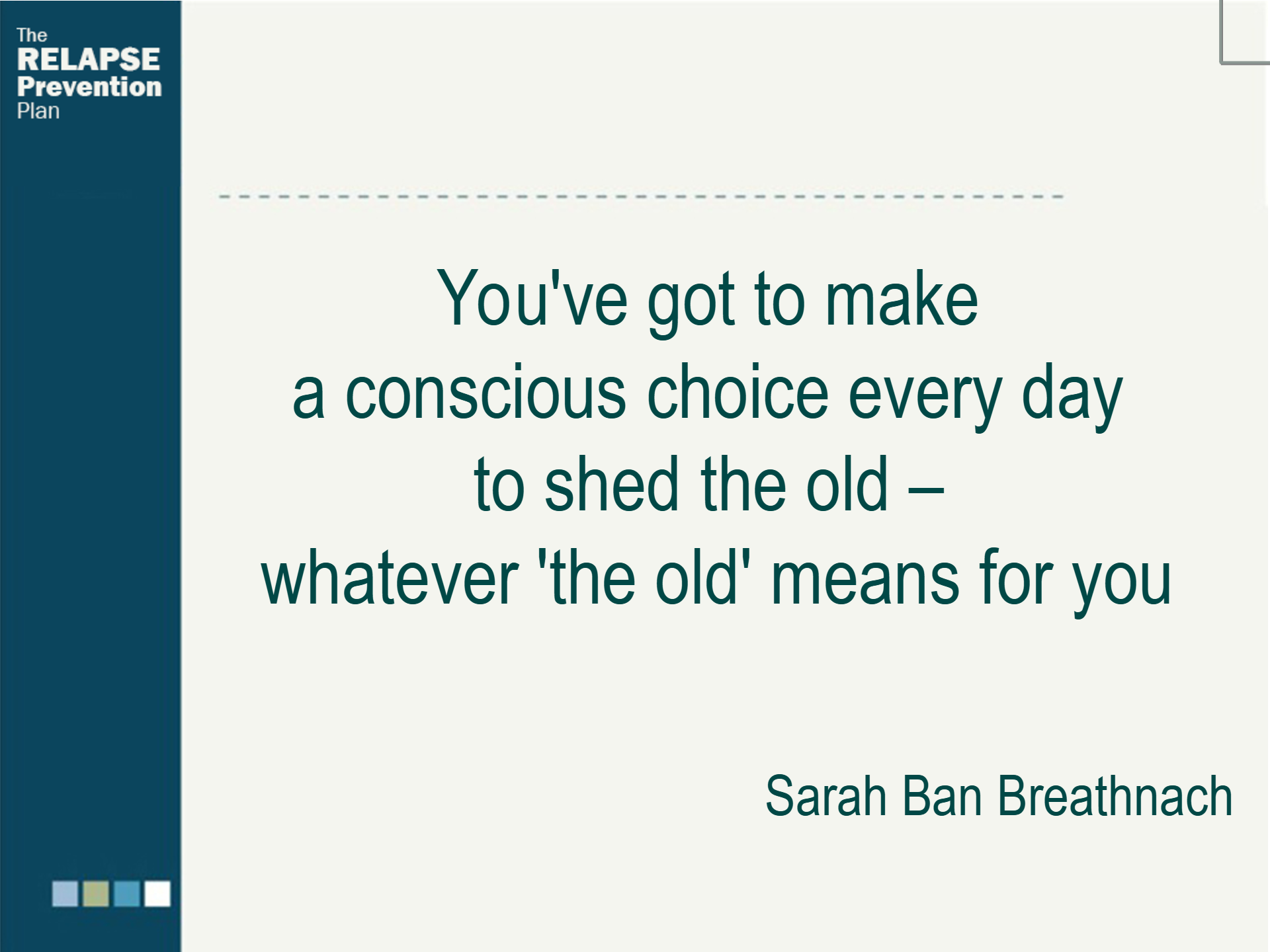 The
RELAPSE
Prevention
Plan

You've got to make
a conscious choice every day
to shed the old –
whatever 'the old' means for you

Sarah Ban Breathnach